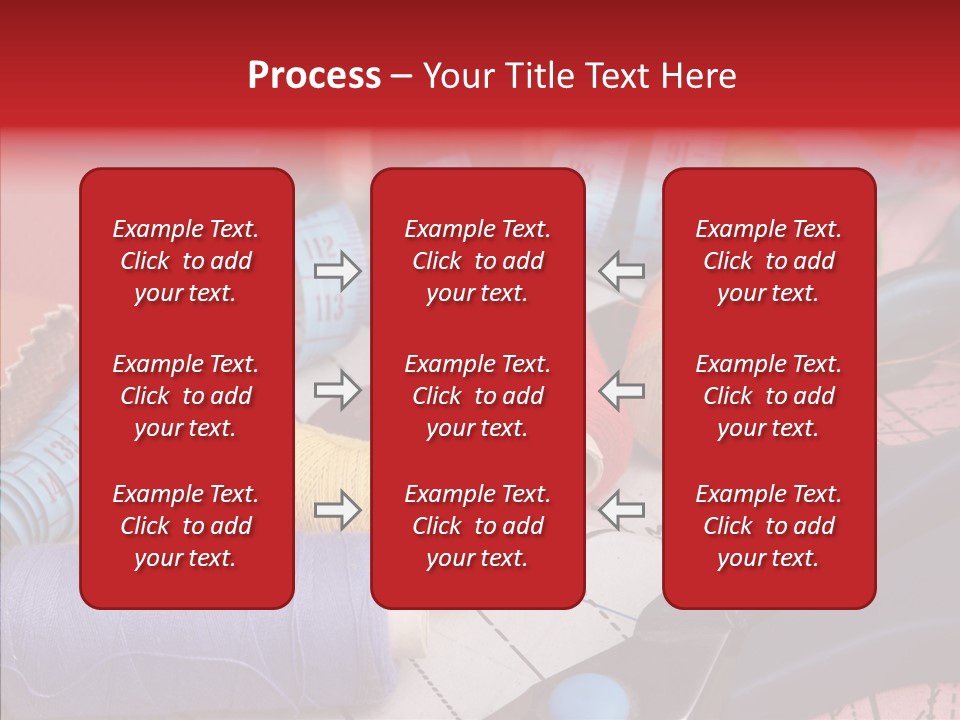 Process – Your Title Text Here

Example Text. Click to add your text.

Example Text. Click to add your text.

Example Text. Click to add your text.

Example Text. Click to add your text.

Example Text. Click to add your text.

Example Text. Click to add your text.

Example Text. Click to add your text.

Example Text. Click to add your text.

Example Text. Click to add your text.